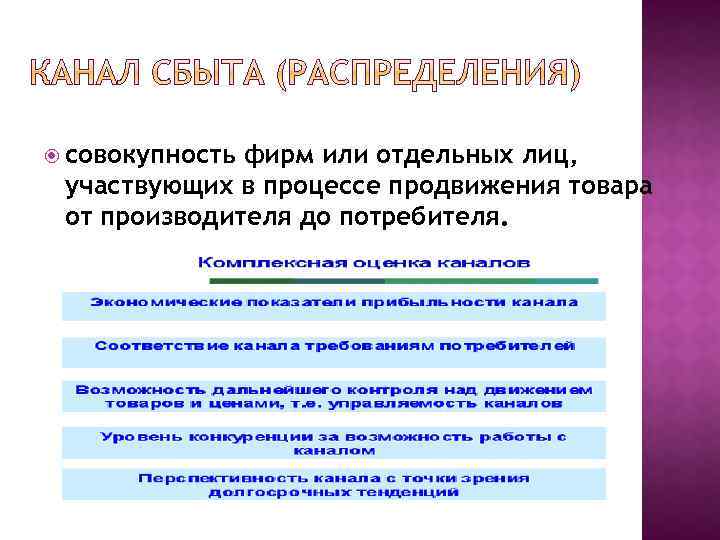 КАНАЛ СБЫТА (РАСПРЕДЕЛЕНИЯ)

совокупность фирм или отдельных лиц, участвующих в процессе продвижения товара от производителя до потребителя.

Комплексная оценка каналов

Экономические показатели прибыльности канала

Соответствие канала требованиям потребителей

Возможность дальнейшего контроля над движением товаров и ценами, т.е. управляемость каналов

Уровень конкуренции за возможность работы с каналом

Перспективность канала с точки зрения долгосрочных тенденций